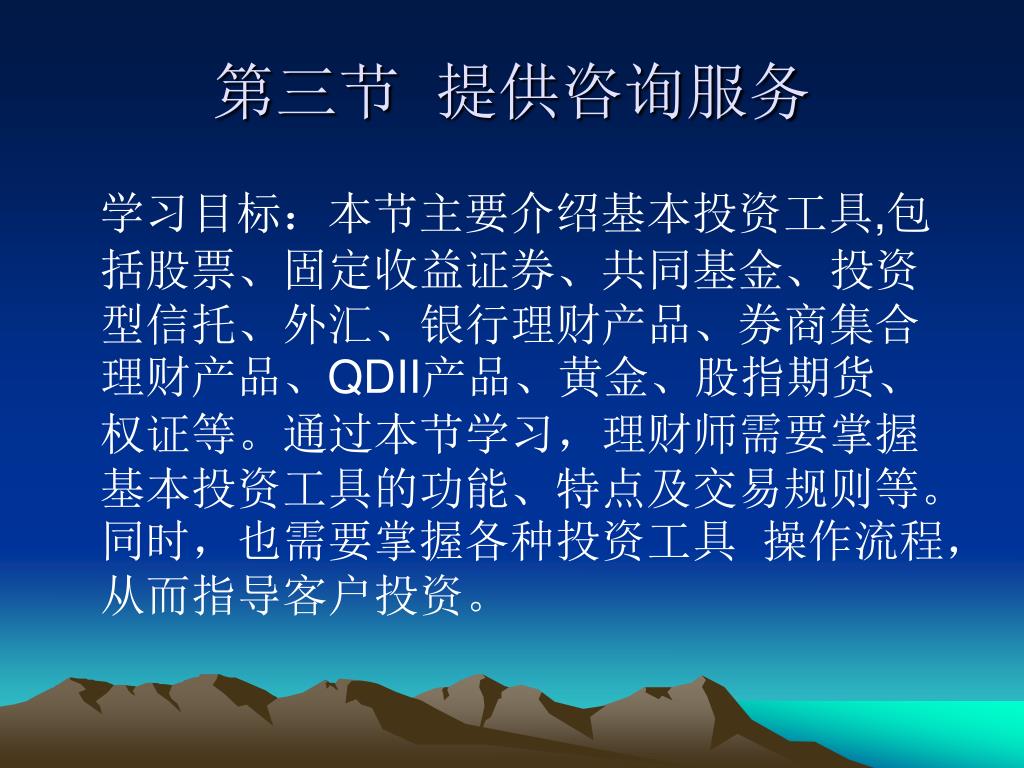 第三节 提供咨询服务

学习目标：本节主要介绍基本投资工具,包括股票、固定收益证券、共同基金、投资型信托、外汇、银行理财产品、券商集合理财产品、QDII产品、黄金、股指期货、权证等。通过本节学习，理财师需要掌握基本投资工具的功能、特点及交易规则等。同时，也需要掌握各种投资工具 操作流程，从而指导客户投资。